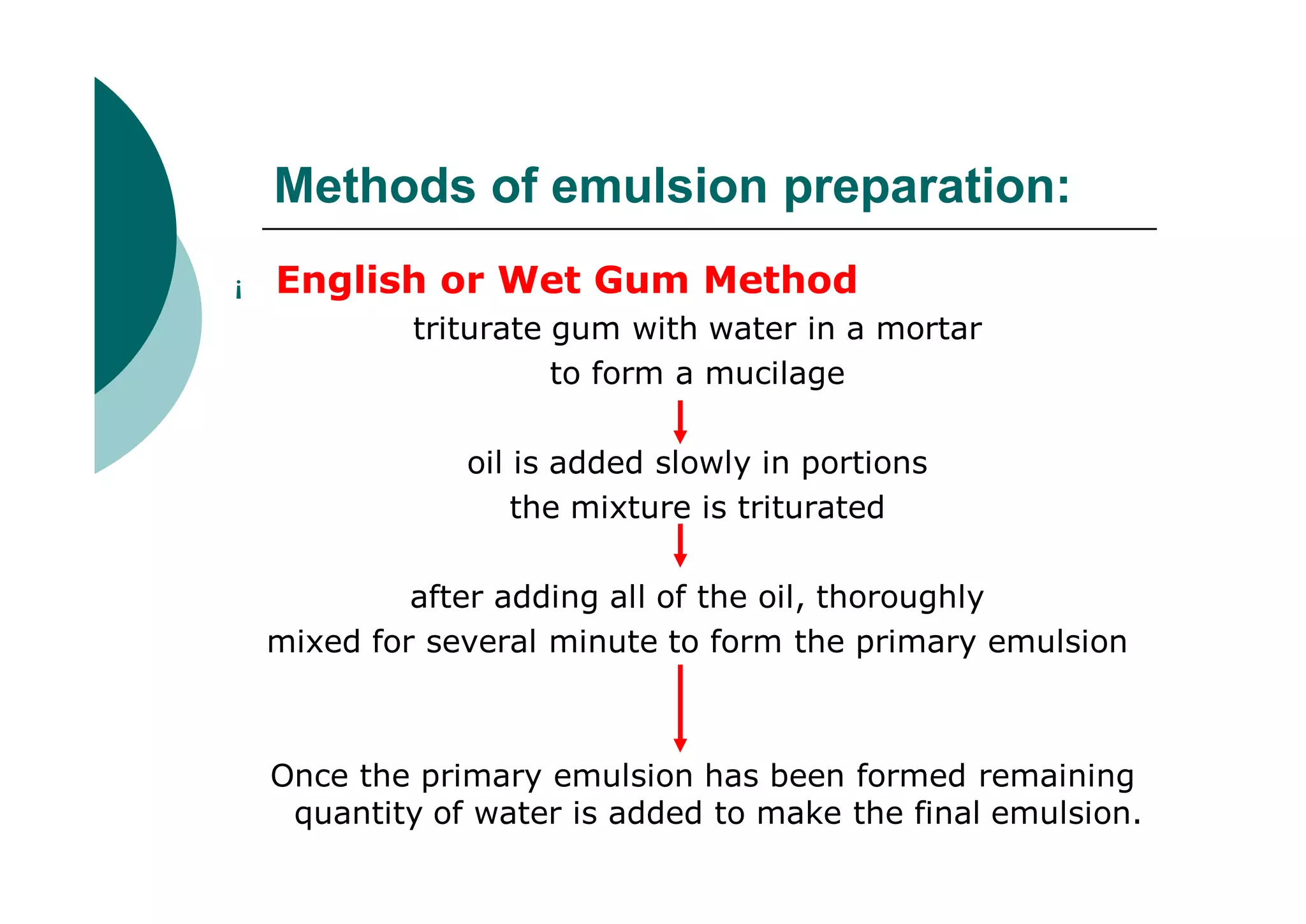 Methods of emulsion preparation:

¡ English or Wet Gum Method

triturate gum with water in a mortar to form a mucilage

oil is added slowly in portions the mixture is triturated

after adding all of the oil, thoroughly mixed for several minute to form the primary emulsion

Once the primary emulsion has been formed remaining quantity of water is added to make the final emulsion.